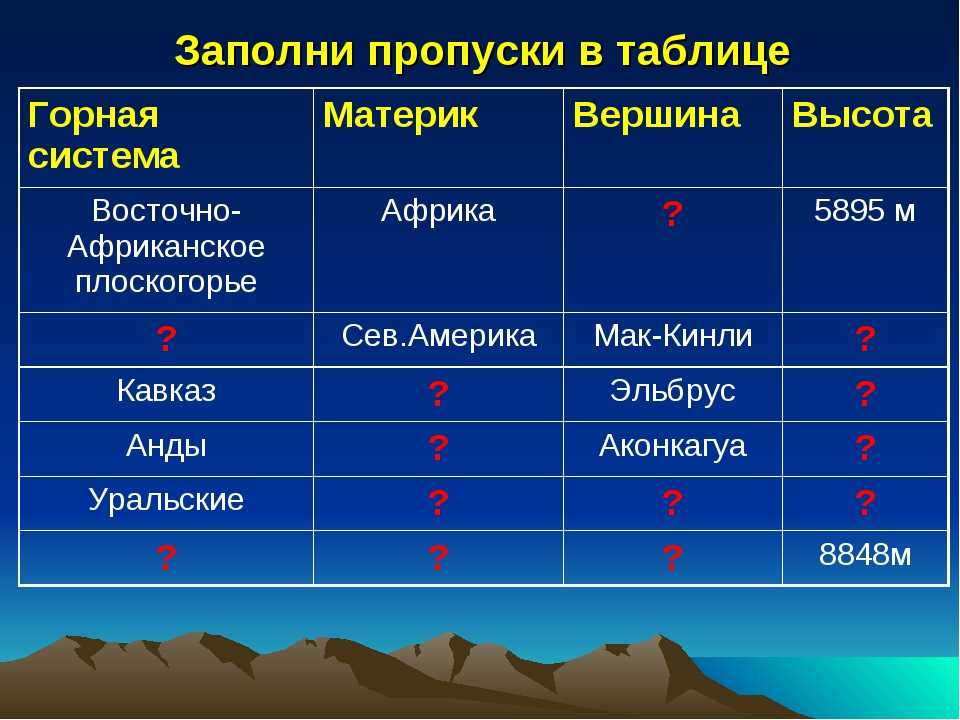 Заполни пропуски в таблице

| Горная система | Материк | Вершина | Высота |
|---|---|---|---|
| Восточно-Африканское плоскогорье | Африка | ? | 5895 м |
| ? | Сев.Америка | Мак-Кинли | ? |
| Кавказ | ? | Эльбрус | ? |
| Анды | ? | Аконкагуа | ? |
| Уральские | ? | ? | ? |
| ? | ? | ? | 8848м |